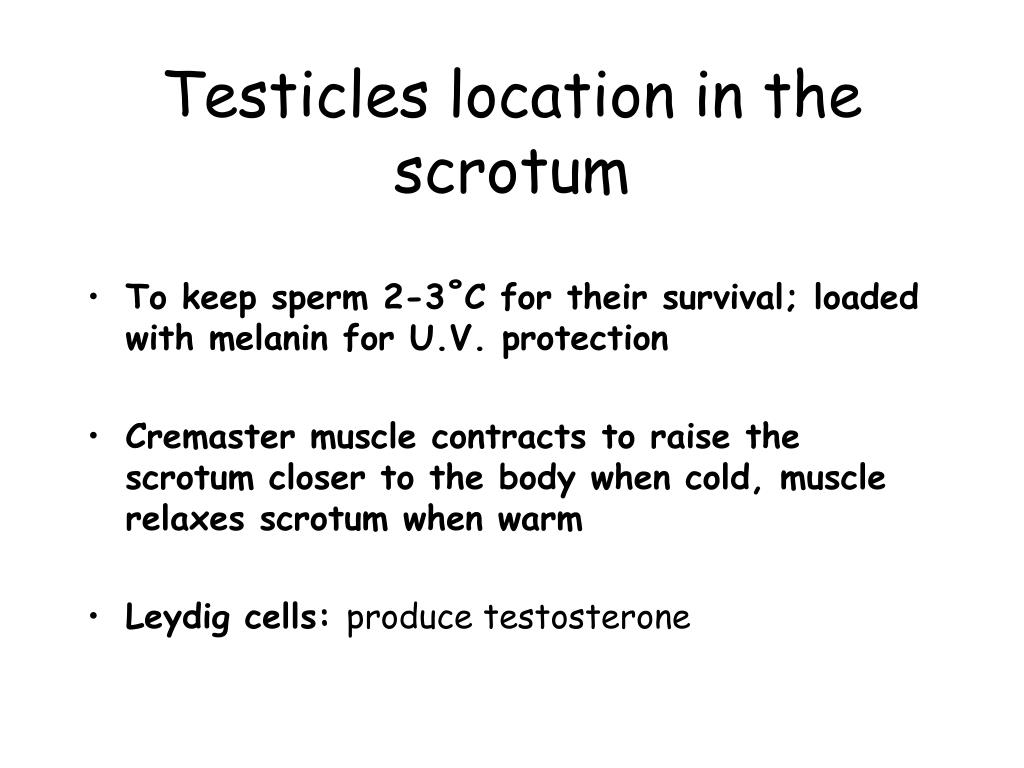 Testicles location in the scrotum

• To keep sperm 2-3˚C for their survival; loaded with melanin for U.V. protection

• Cremaster muscle contracts to raise the scrotum closer to the body when cold, muscle relaxes scrotum when warm

• Leydig cells: produce testosterone